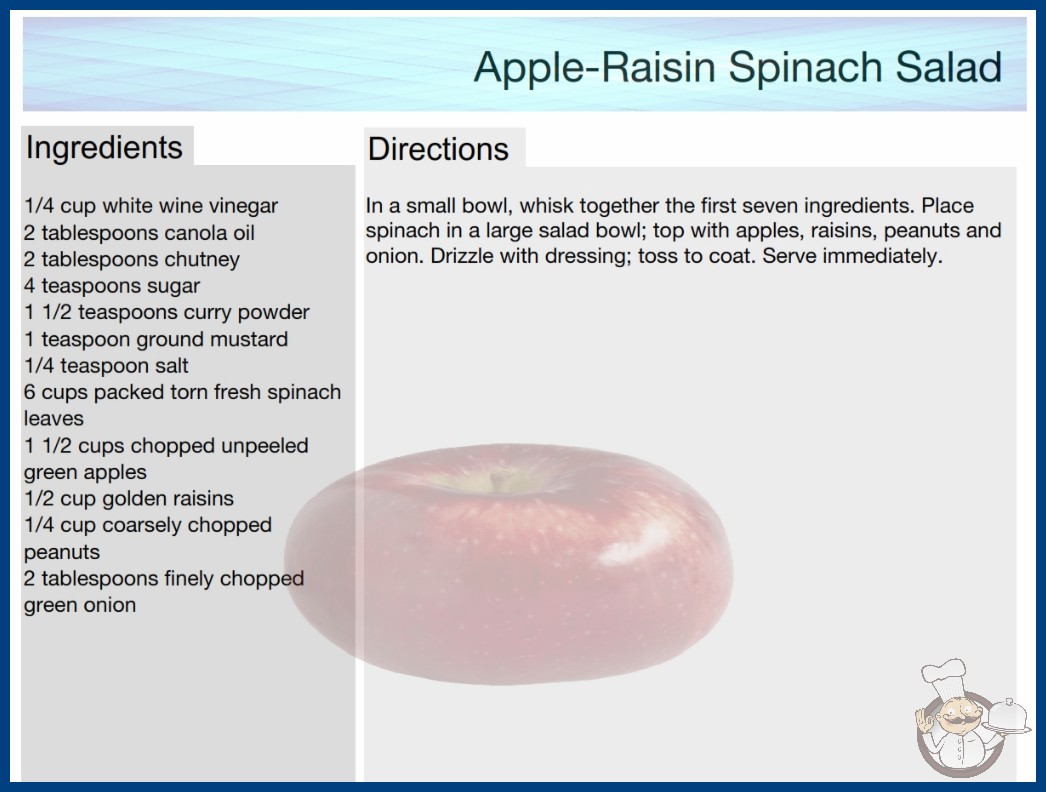 Apple-Raisin Spinach Salad

Ingredients

1/4 cup white wine vinegar
2 tablespoons canola oil
2 tablespoons chutney
4 teaspoons sugar
1 1/2 teaspoons curry powder
1 teaspoon ground mustard
1/4 teaspoon salt
6 cups packed torn fresh spinach leaves
1 1/2 cups chopped unpeeled green apples
1/2 cup golden raisins
1/4 cup coarsely chopped peanuts
2 tablespoons finely chopped green onion

Directions

In a small bowl, whisk together the first seven ingredients. Place spinach in a large salad bowl; top with apples, raisins, peanuts and onion. Drizzle with dressing; toss to coat. Serve immediately.